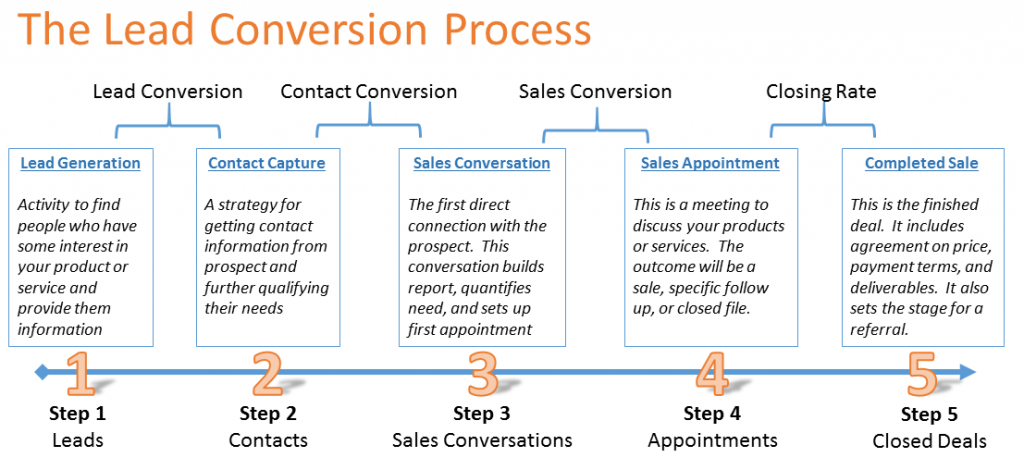 The Lead Conversion Process

Lead Conversion

Contact Conversion

Sales Conversion

Closing Rate

Lead Generation

Activity to find people who have some interest in your product or service and provide them information

Contact Capture

A strategy for getting contact information from prospect and further qualifying their needs

Sales Conversation

The first direct connection with the prospect. This conversation builds report, quantifies need, and sets up first appointment

Sales Appointment

This is a meeting to discuss your products or services. The outcome will be a sale, specific follow up, or closed file.

Completed Sale

This is the finished deal. It includes agreement on price, payment terms, and deliverables. It also sets the stage for a referral.

1
Step 1
Leads

2
Step 2
Contacts

3
Step 3
Sales Conversations

4
Step 4
Appointments

5
Step 5
Closed Deals